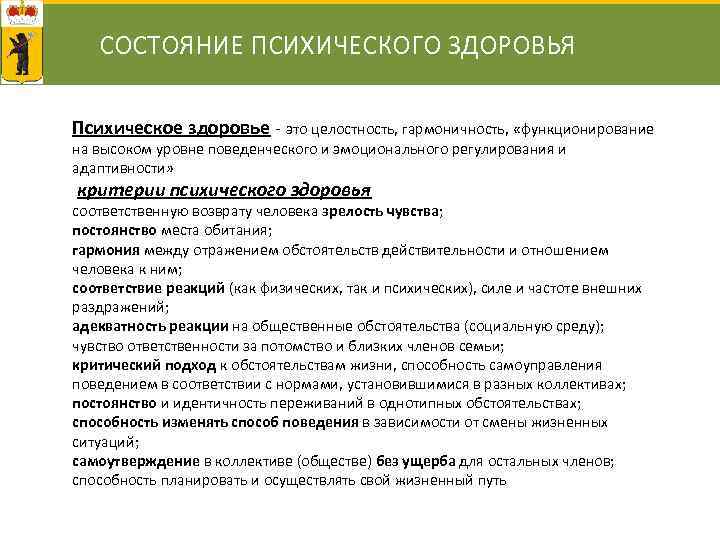 СОСТОЯНИЕ ПСИХИЧЕСКОГО ЗДОРОВЬЯ

Психическое здоровье - это целостность, гармоничность, «функционирование на высоком уровне поведенческого и эмоционального регулирования и адаптивности»

критерии психического здоровья

соответственную возврату человека зрелость чувства;
постоянство места обитания;
гармония между отражением обстоятельств действительности и отношением человека к ним;
соответствие реакций (как физических, так и психических), силе и частоте внешних раздражений;
адекватность реакции на общественные обстоятельства (социальную среду);
чувство ответственности за потомство и близких членов семьи;
критический подход к обстоятельствам жизни, способность самоуправления поведением в соответствии с нормами, установившимися в разных коллективах;
постоянство и идентичность переживаний в однотипных обстоятельствах;
способность изменять способ поведения в зависимости от смены жизненных ситуаций;
самоутверждение в коллективе (обществе) без ущерба для остальных членов;
способность планировать и осуществлять свой жизненный путь